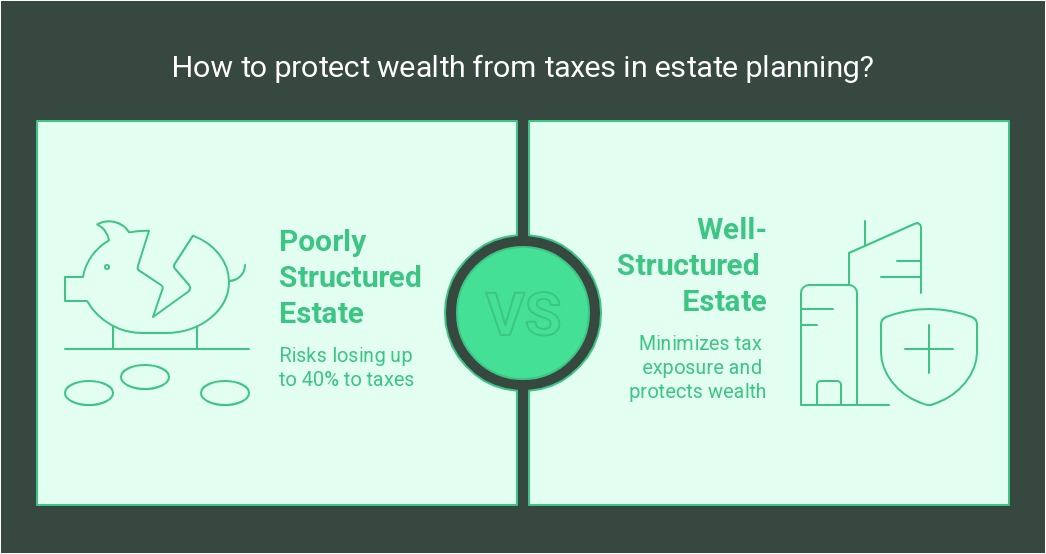 How to protect wealth from taxes in estate planning?

Poorly Structured Estate

Risks losing up to 40% to taxes

VS

Well-Structured Estate

Minimizes tax exposure and protects wealth